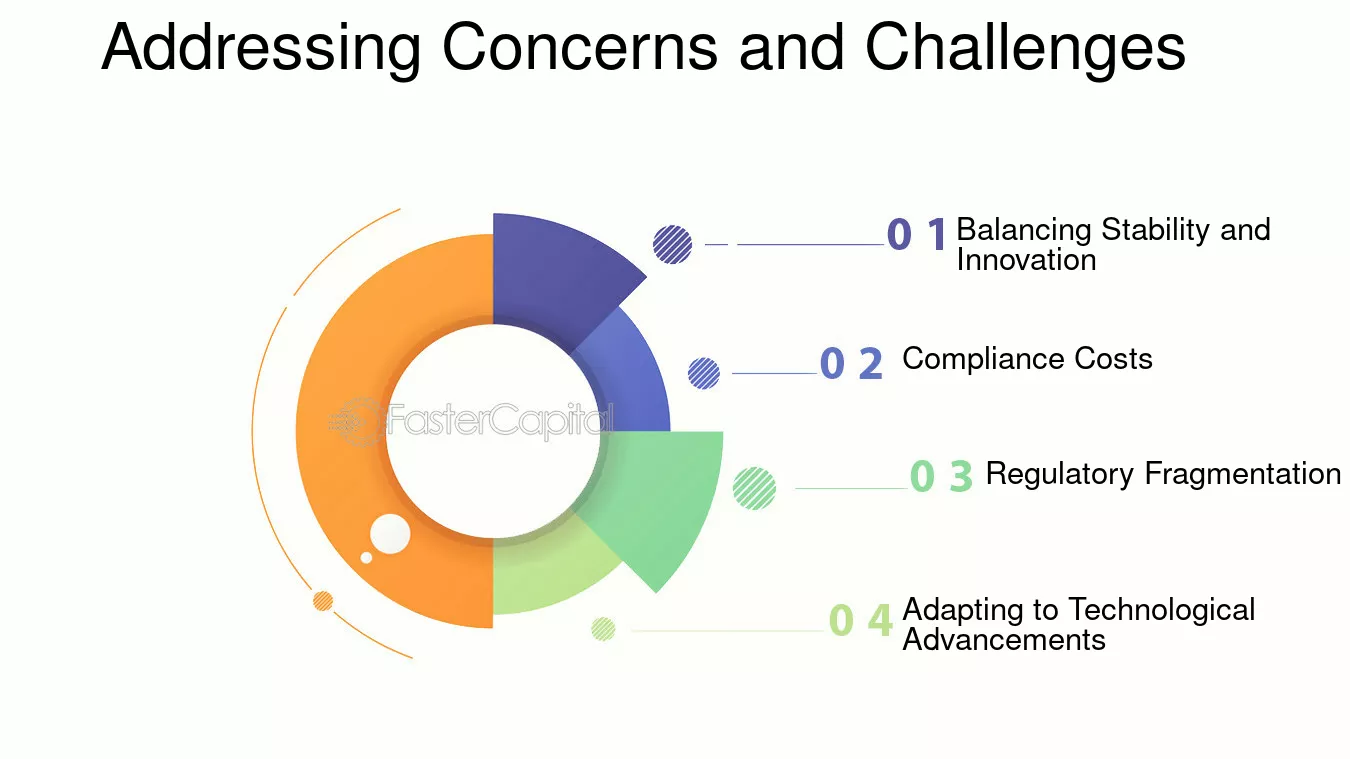 Addressing Concerns and Challenges

FasterCapital

0 1 Balancing Stability and Innovation

0 2 Compliance Costs

0 3 Regulatory Fragmentation

0 4 Adapting to Technological Advancements